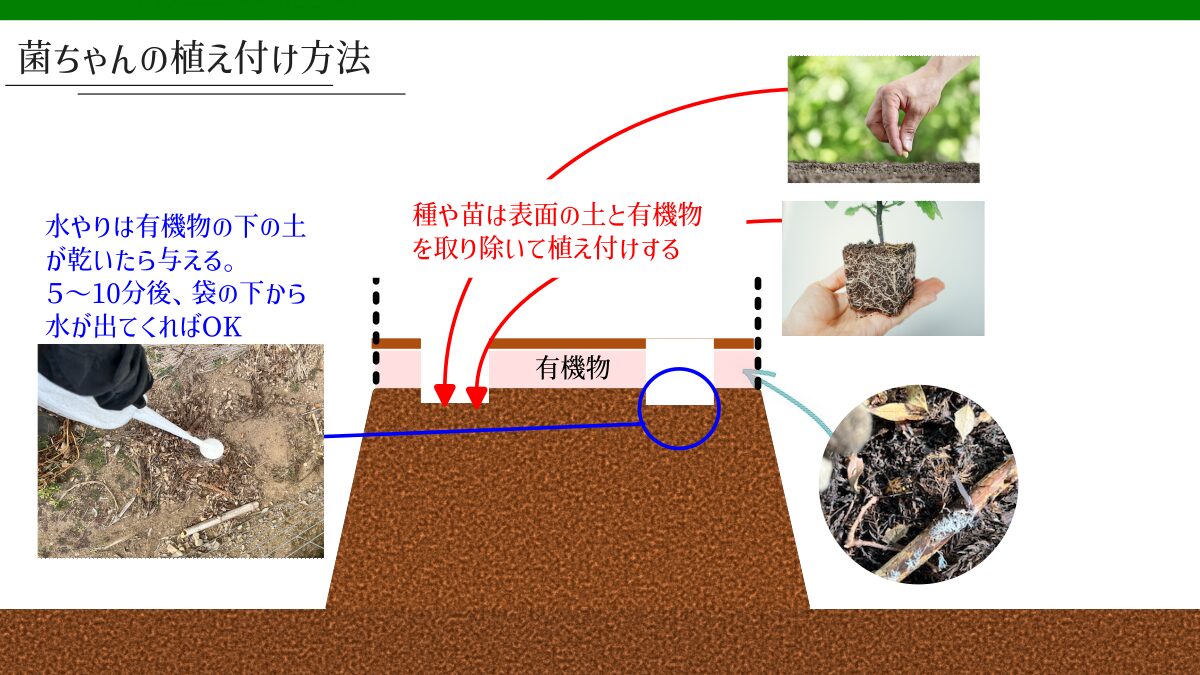 菌ちゃんの植え付け方法

水やりは有機物の下の土が乾いたら与える。
5～10分後、袋の下から水が出てくればOK

種や苗は表面の土と有機物を取り除いて植え付けする

有機物